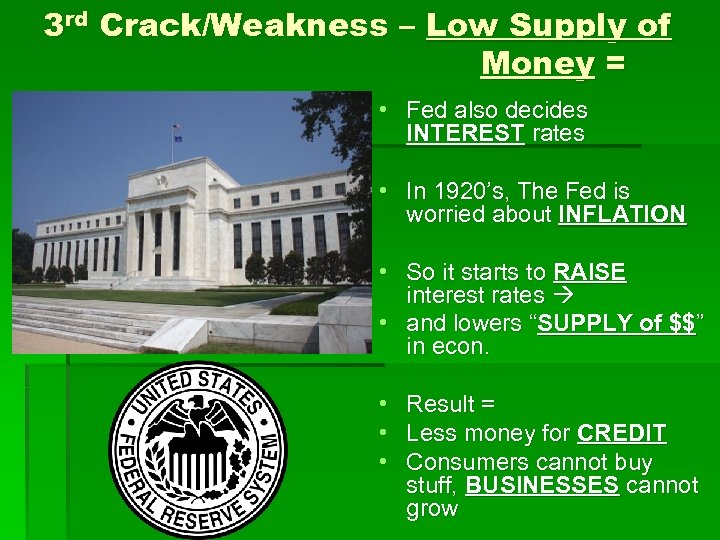 3rd Crack/Weakness – Low Supply of Money =

• Fed also decides INTEREST rates

• In 1920's, The Fed is worried about INFLATION

• So it starts to RAISE interest rates →
• and lowers "SUPPLY of $$" in econ.

• Result =
• Less money for CREDIT
• Consumers cannot buy stuff, BUSINESSES cannot grow

UNITED STATES FEDERAL RESERVE SYSTEM